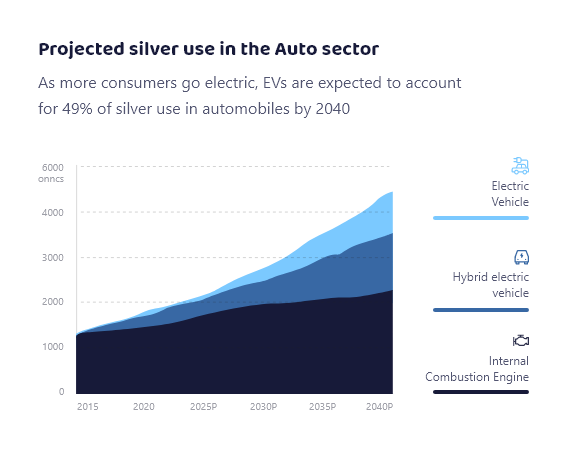 Projected silver use in the Auto sector

As more consumers go electric, EVs are expected to account for 49% of silver use in automobiles by 2040

6000 onncs
4000
3000
2000
1000
0

2015
2020
2025P
2030P
2035P
2040P

Electric Vehicle

Hybrid electric vehicle

Internal Combustion Engine